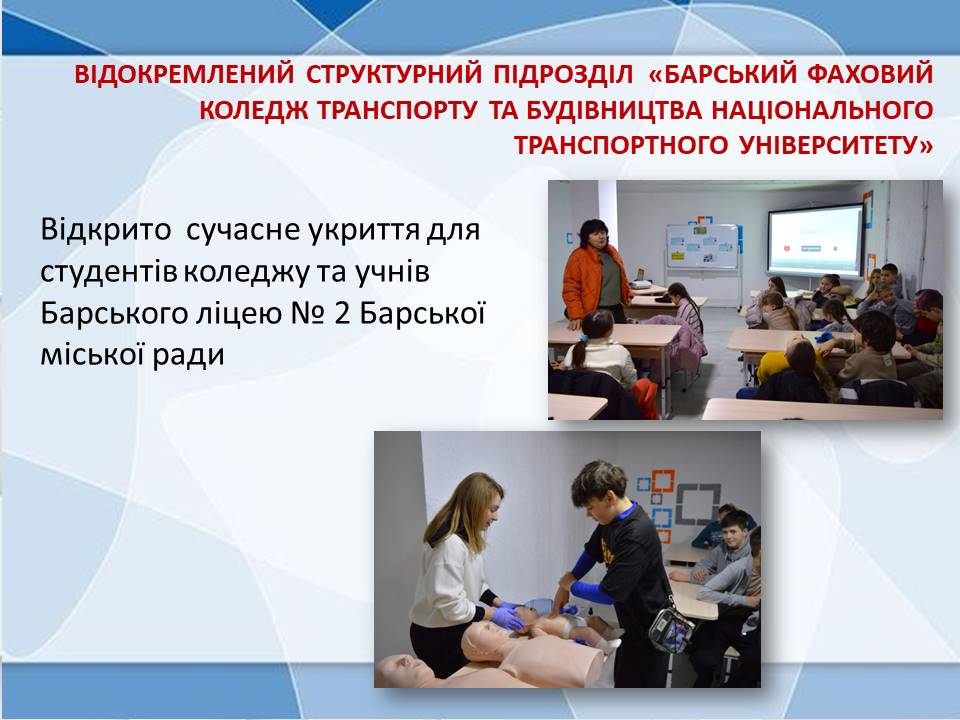 ВІДОКРЕМЛЕНИЙ СТРУКТУРНИЙ ПІДРОЗДІЛ «БАРСЬКИЙ ФАХОВИЙ КОЛЕДЖ ТРАНСПОРТУ ТА БУДІВНИЦТВА НАЦІОНАЛЬНОГО ТРАНСПОРТНОГО УНІВЕРСИТЕТУ»

Відкрито сучасне укриття для студентів коледжу та учнів Барського ліцею № 2 Барської міської ради